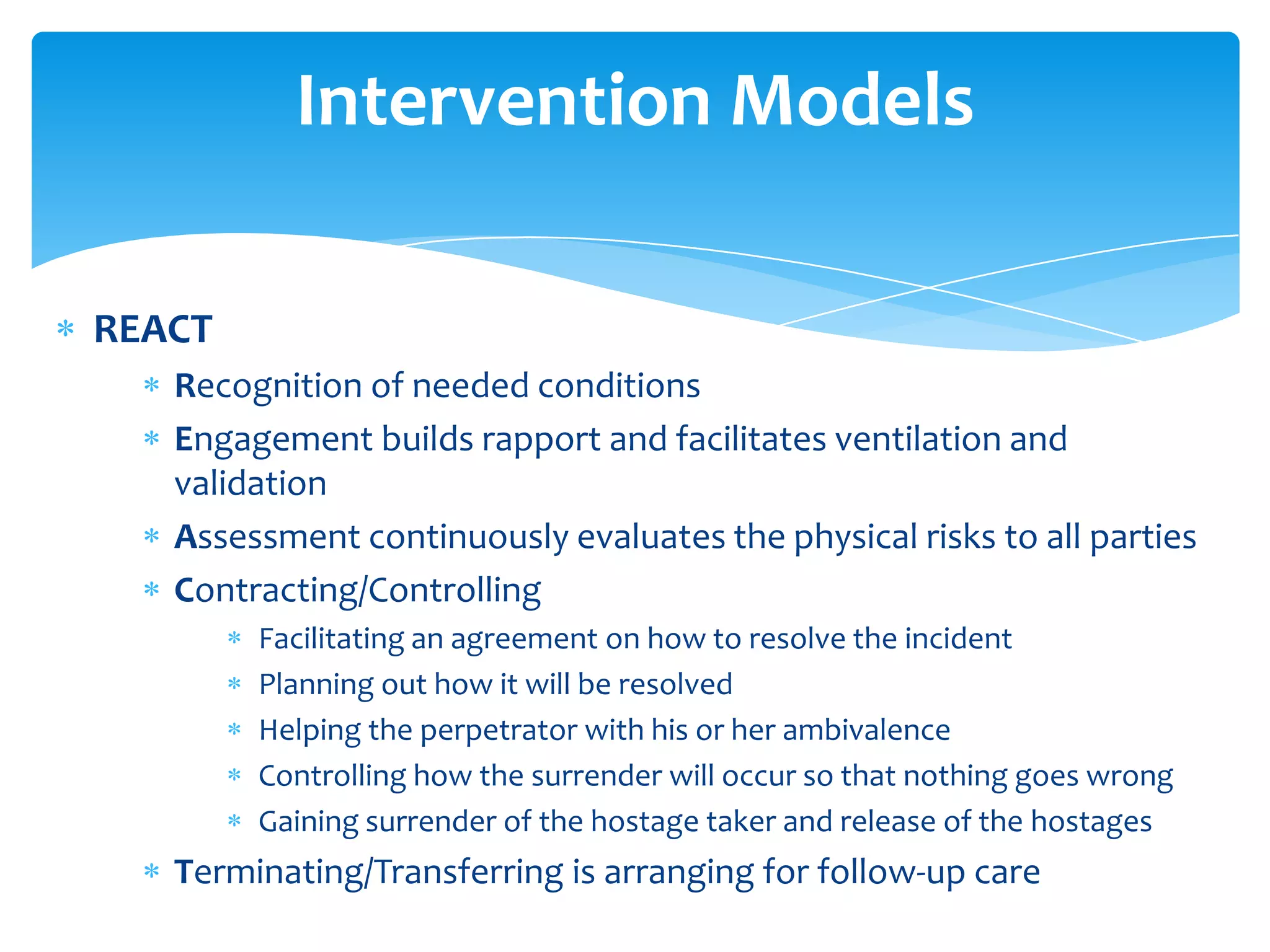 Intervention Models

* REACT
  * Recognition of needed conditions
  * Engagement builds rapport and facilitates ventilation and validation
  * Assessment continuously evaluates the physical risks to all parties
  * Contracting/Controlling
    * Facilitating an agreement on how to resolve the incident
    * Planning out how it will be resolved
    * Helping the perpetrator with his or her ambivalence
    * Controlling how the surrender will occur so that nothing goes wrong
    * Gaining surrender of the hostage taker and release of the hostages
  * Terminating/Transferring is arranging for follow-up care